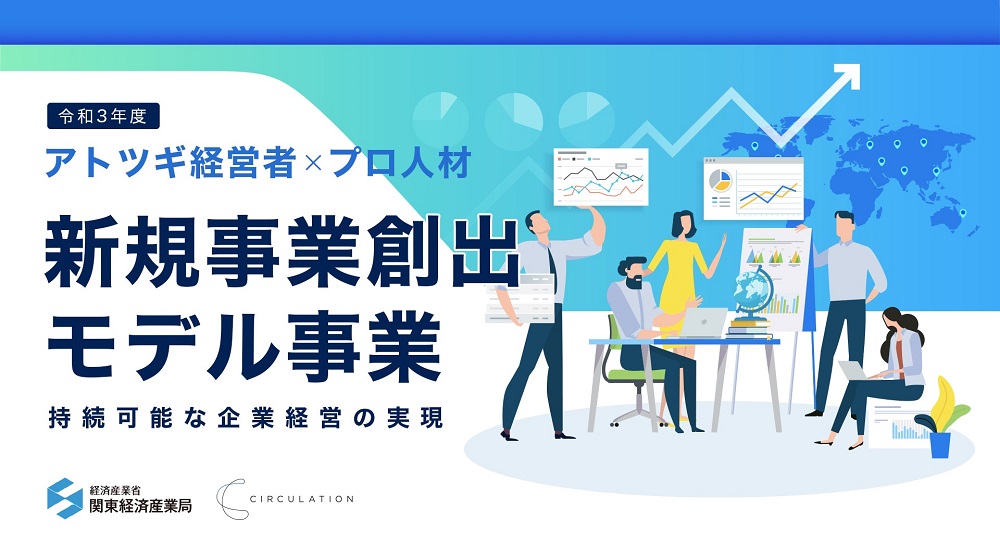 令和3年度

アトツギ経営者×プロ人材

新規事業創出
モデル事業

持続可能な企業経営の実現

経済産業省
関東経済産業局

CIRCULATION